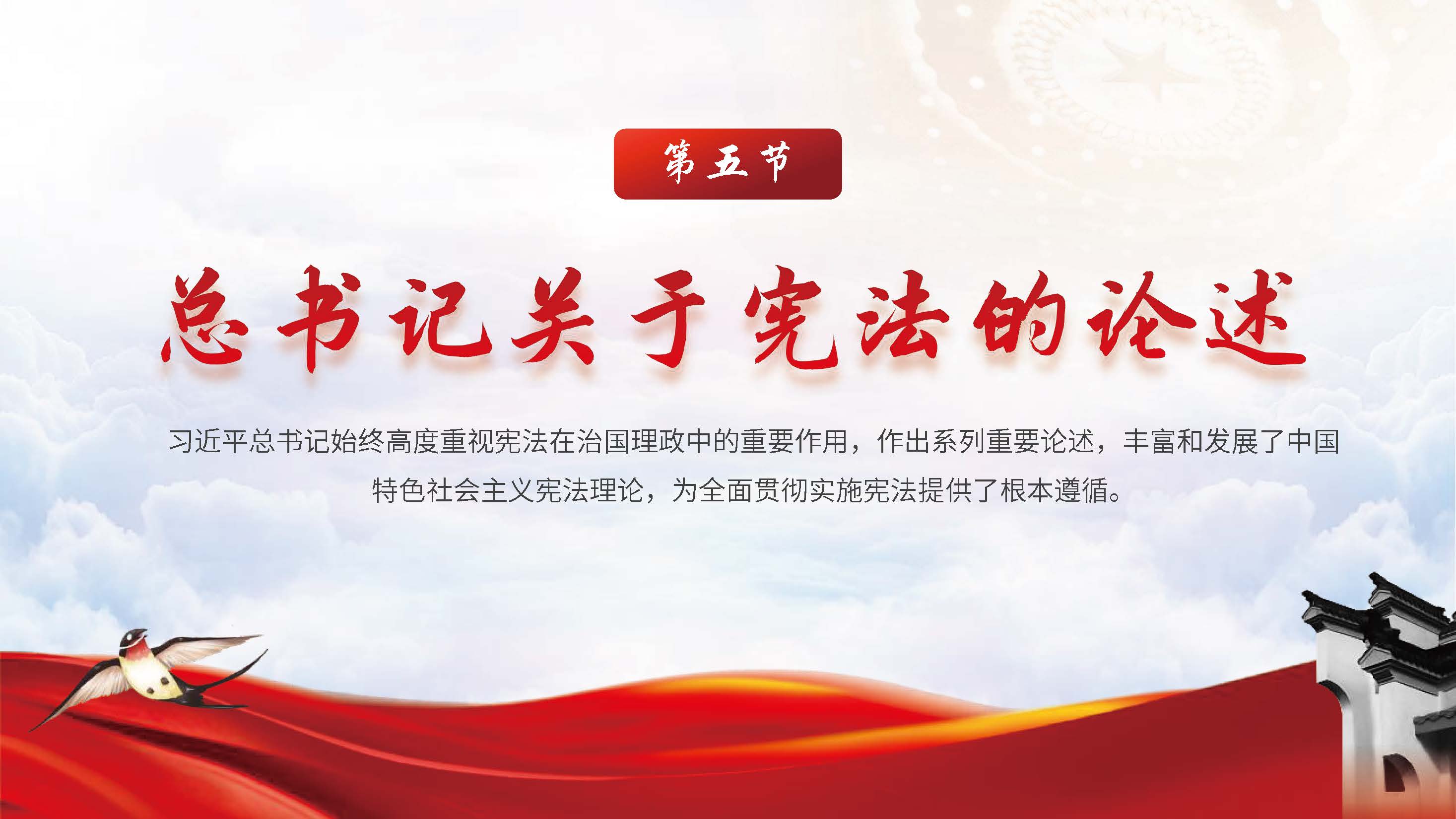 第五节

总书记关于宪法的论述

习近平总书记始终高度重视宪法在治国理政中的重要作用，作出系列重要论述，丰富和发展了中国特色社会主义宪法理论，为全面贯彻实施宪法提供了根本遵循。